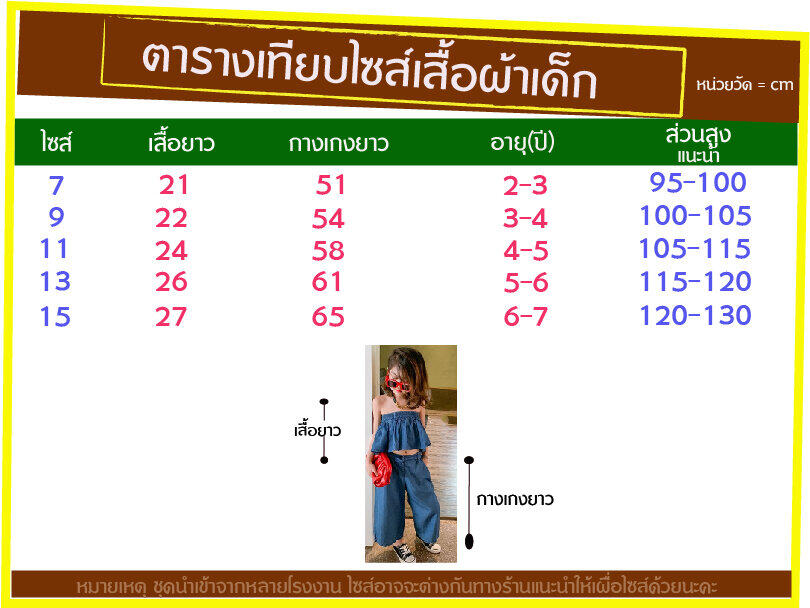 ตารางเทียบไซส์เสื้อผ้าเด็ก

หน่วยวัด = cm

| ไซส์ | เสื้อยาว | กางเกงยาว | อายุ(ปี) | ส่วนสูง แนะนำ |
|---|---|---|---|---|
| 7 | 21 | 51 | 2-3 | 95-100 |
| 9 | 22 | 54 | 3-4 | 100-105 |
| 11 | 24 | 58 | 4-5 | 105-115 |
| 13 | 26 | 61 | 5-6 | 115-120 |
| 15 | 27 | 65 | 6-7 | 120-130 |

เสื้อยาว

กางเกงยาว

หมายเหตุ ชุดนำเข้าจากหลายโรงงาน ไซส์อาจจะต่างกันทางร้านแนะนำให้เผื่อไซส์ด้วยนะคะ